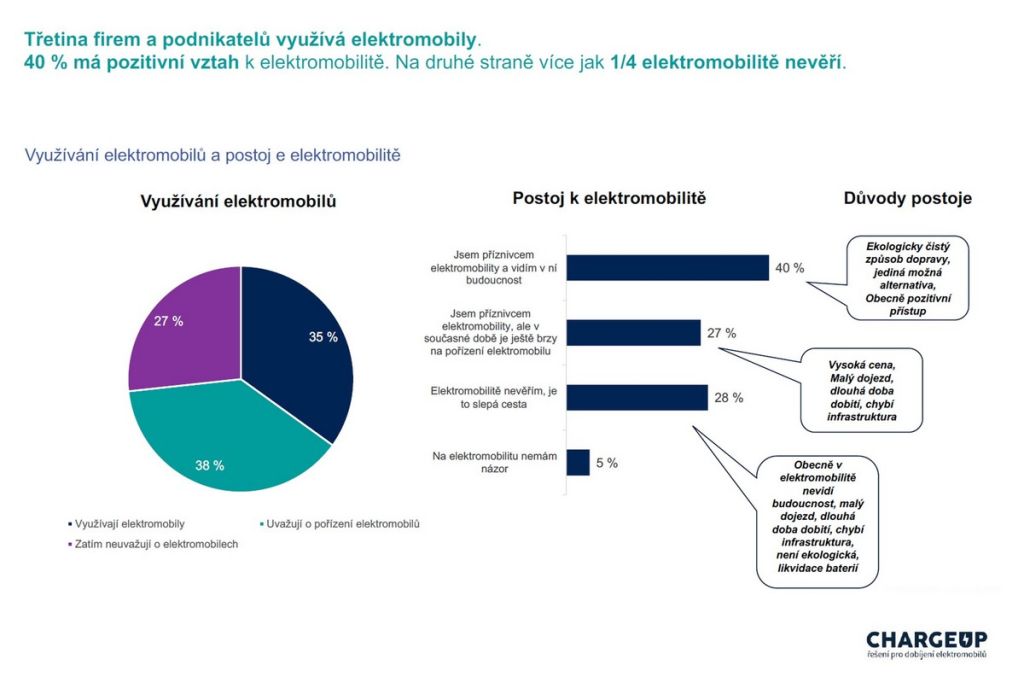 Třetina firem a podnikatelů využívá elektromobily.
40 % má pozitivní vztah k elektromobilitě. Na druhé straně více jak 1/4 elektromobilitě nevěří.

Využívání elektromobilů a postoj e elektromobilitě

Využívání elektromobilů

27 %
35 %
38 %

Využívají elektromobily
Uvažují o pořízení elektromobilů
Zatím neuvažují o elektromobilech

Postoj k elektromobilitě

Jsem příznivcem elektromobility a vidím v ní budoucnost 40 %
Jsem příznivcem elektromobility, ale v současné době je ještě brzy na pořízení elektromobilu 27 %
Elektromobilitě nevěřím, je to slepá cesta 28 %
Na elektromobilitu nemám názor 5 %

Důvody postoje

Ekologicky čistý způsob dopravy, jediná možná alternativa, Obecně pozitivní přístup

Vysoká cena, Malý dojezd, dlouhá doba dobití, chybí infrastruktura

Obecně v elektromobilitě nevidí budoucnost, malý dojezd, dlouhá doba dobití, chybí infrastruktura, není ekologická, likvidace baterií

CHARGEUP
řešení pro dobíjení elektromobilů